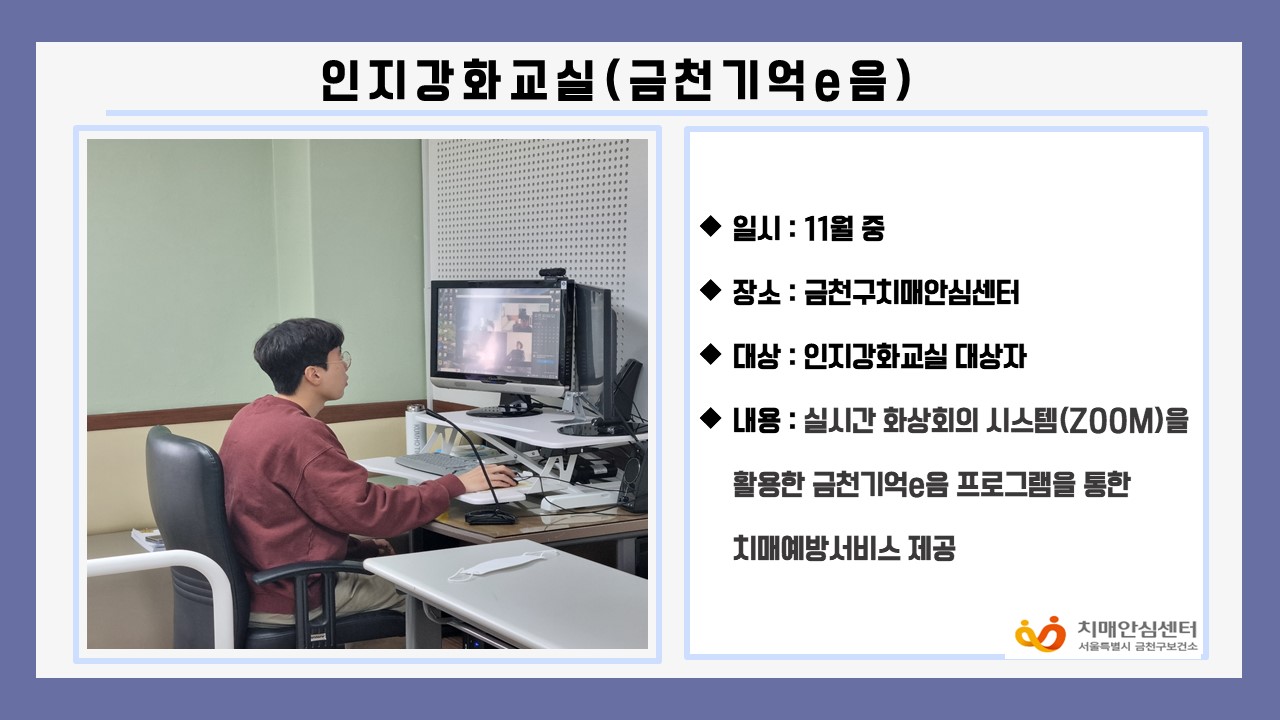 인지강화교실(금천기억e음)

◆ 일시 : 11월 중

◆ 장소 : 금천구치매안심센터

◆ 대상 : 인지강화교실 대상자

◆ 내용 : 실시간 화상회의 시스템(ZOOM)을 활용한 금천기억e음 프로그램을 통한 치매예방서비스 제공

치매안심센터
서울특별시 금천구보건소